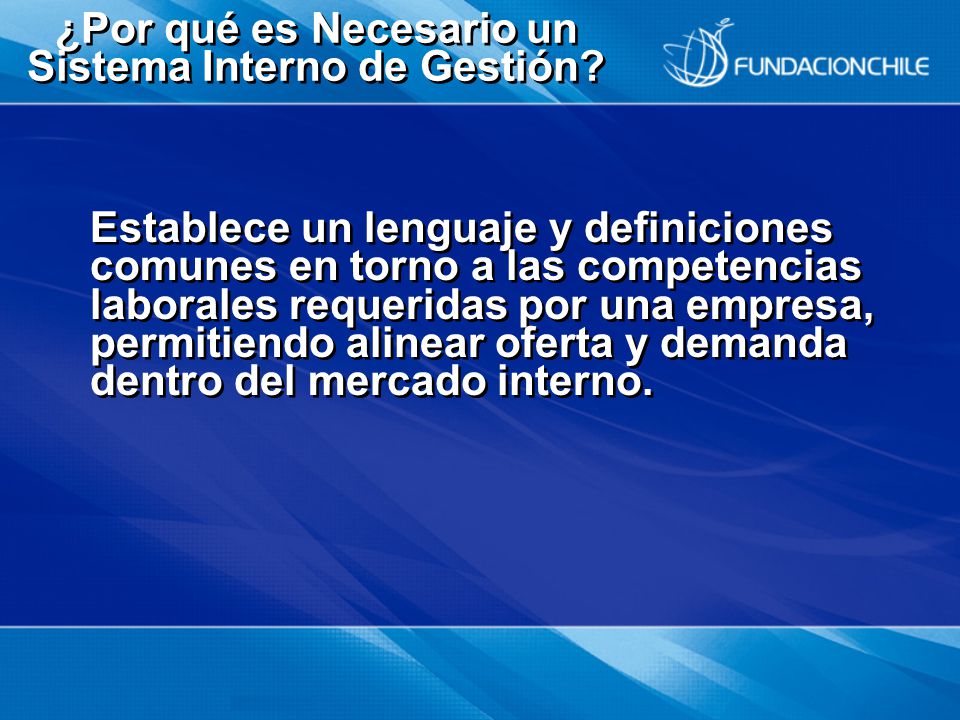 ¿Por qué es Necesario un Sistema Interno de Gestión?

FUNDACIONCHILE

Establece un lenguaje y definiciones comunes en torno a las competencias laborales requeridas por una empresa, permitiendo alinear oferta y demanda dentro del mercado interno.